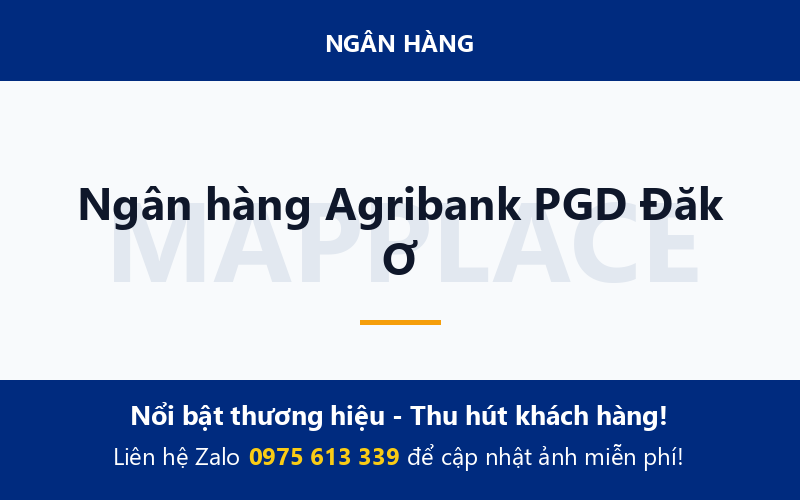 NGÂN HÀNG

MAPPLACE

Ngân hàng Agribank PGD Đăk Ơ

Nổi bật thương hiệu - Thu hút khách hàng!

Liên hệ Zalo 0975 613 339 để cập nhật ảnh miễn phí!